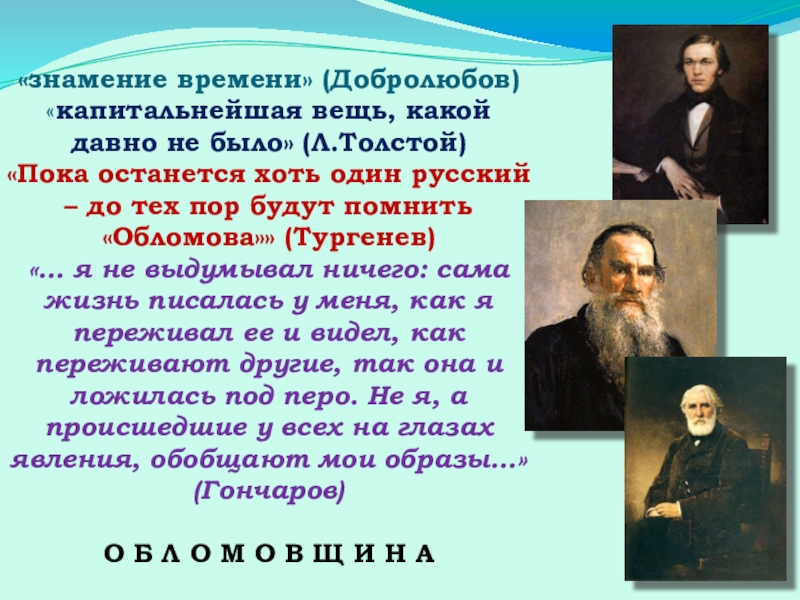 «знамение времени» (Добролюбов)
«капитальнейшая вещь, какой давно не было» (Л.Толстой)
«Пока останется хоть один русский – до тех пор будут помнить «Обломова»» (Тургенев)
«… я не выдумывал ничего: сама жизнь писалась у меня, как я переживал ее и видел, как переживают другие, так она и ложилась под перо. Не я, а происшедшие у всех на глазах явления, обобщают мои образы…» (Гончаров)

О Б Л О М О В Щ И Н А